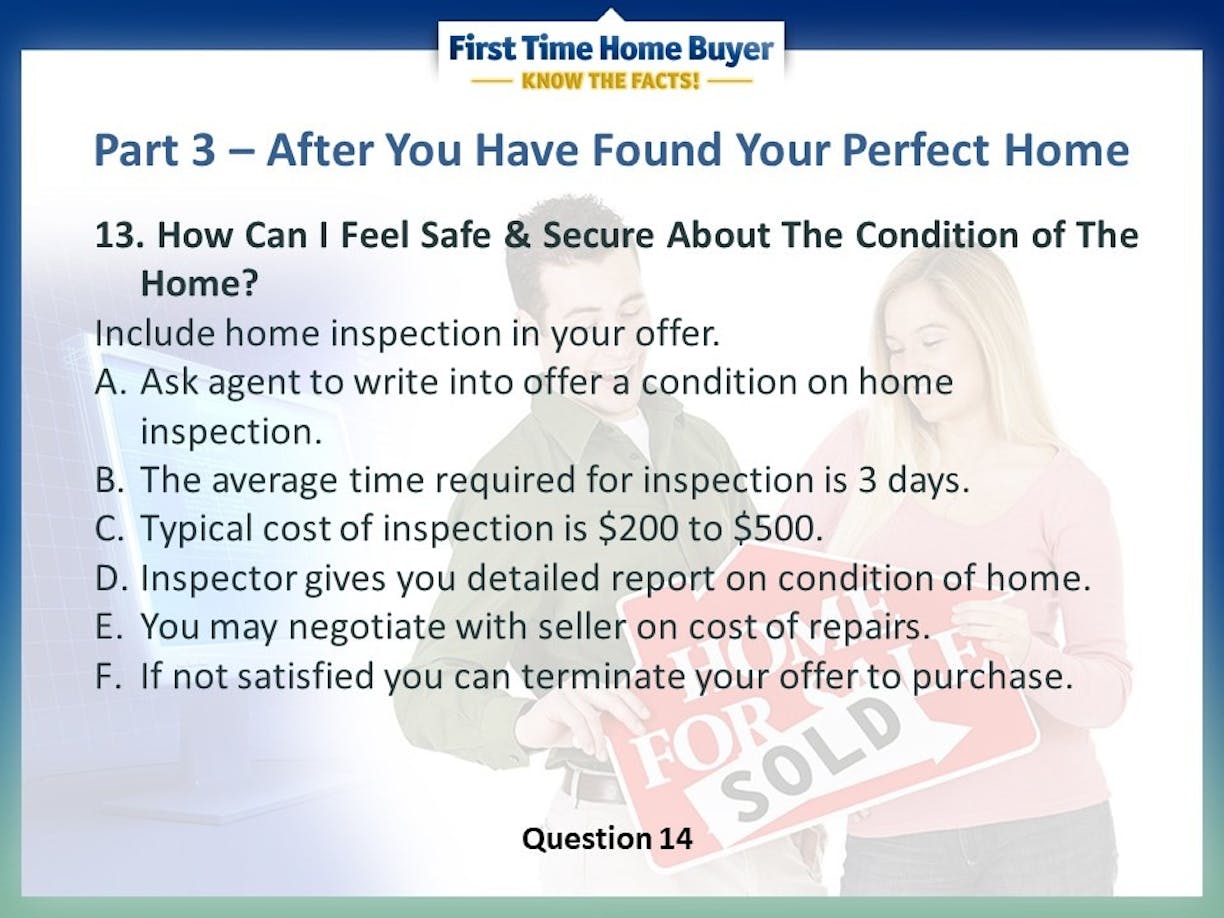 First Time Home Buyer
KNOW THE FACTS!

Part 3 – After You Have Found Your Perfect Home

13. How Can I Feel Safe & Secure About The Condition of The Home?

Include home inspection in your offer.

A. Ask agent to write into offer a condition on home inspection.
B. The average time required for inspection is 3 days.
C. Typical cost of inspection is \$200 to \$500.
D. Inspector gives you detailed report on condition of home.
E. You may negotiate with seller on cost of repairs.
F. If not satisfied you can terminate your offer to purchase.

HOME FOR SALE
SOLD

Question 14